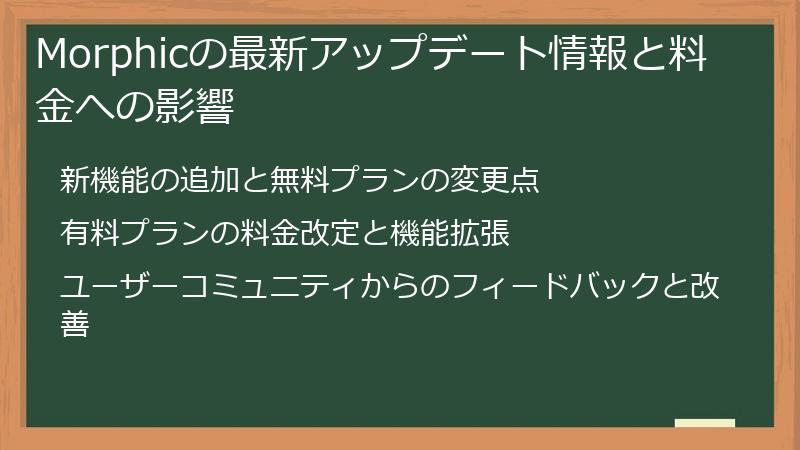 Morphicの最新アップデート情報と料金への影響

新機能の追加と無料プランの変更点

有料プランの料金改定と機能拡張

ユーザーコミュニティからのフィードバックと改善